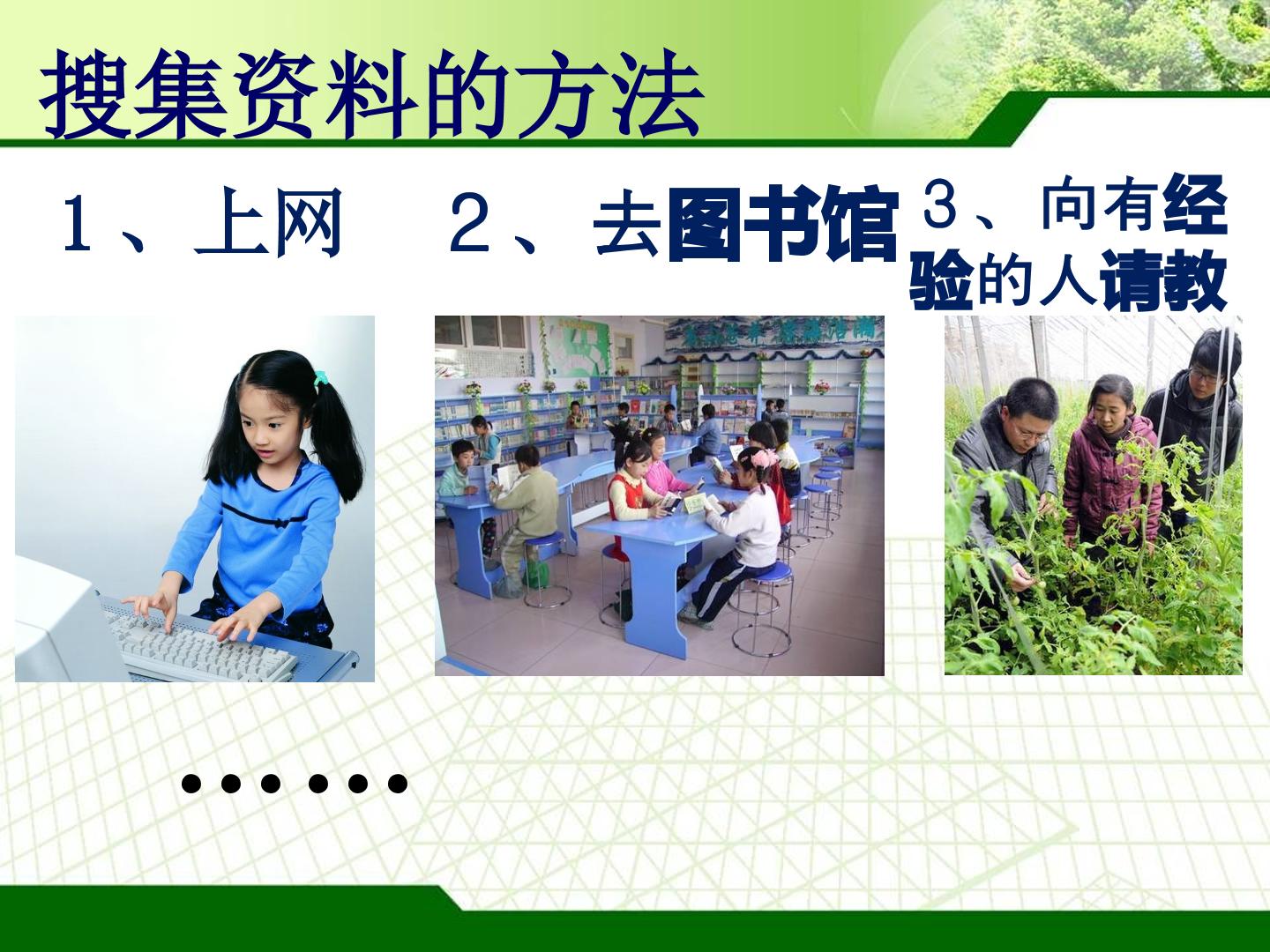 搜集资料的方法

1、上网 2、去图书馆 3、向有经验的人请教

……